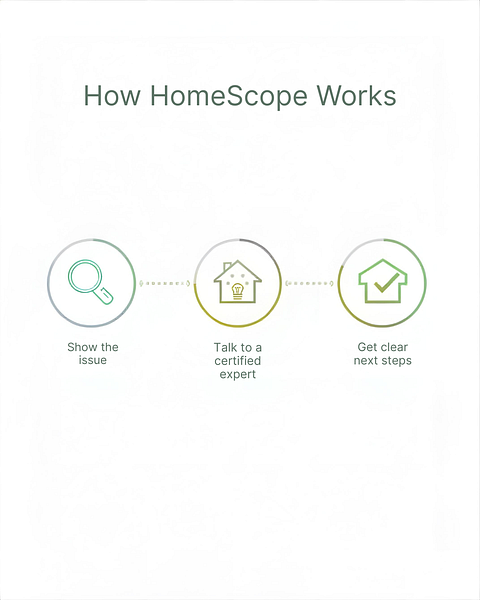 How HomeScope Works

Show the issue

Talk to a certified expert

Get clear next steps